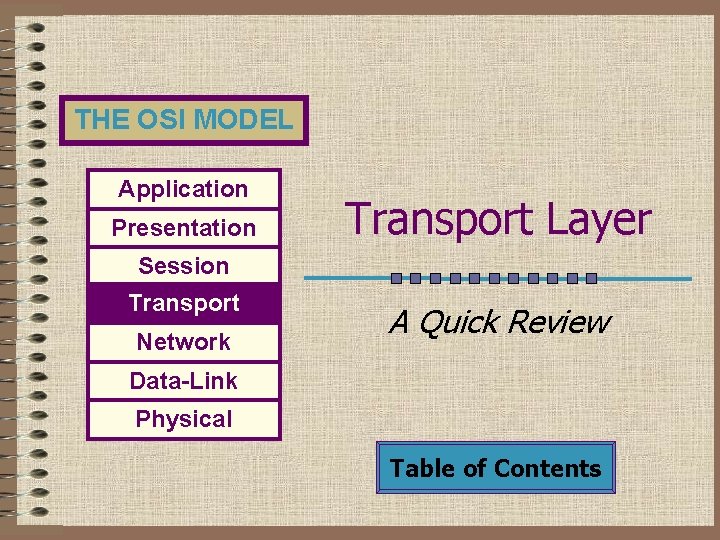 THE OSI MODEL

Application
Presentation
Session
Transport
Network
Data-Link
Physical

Transport Layer

A Quick Review

Table of Contents